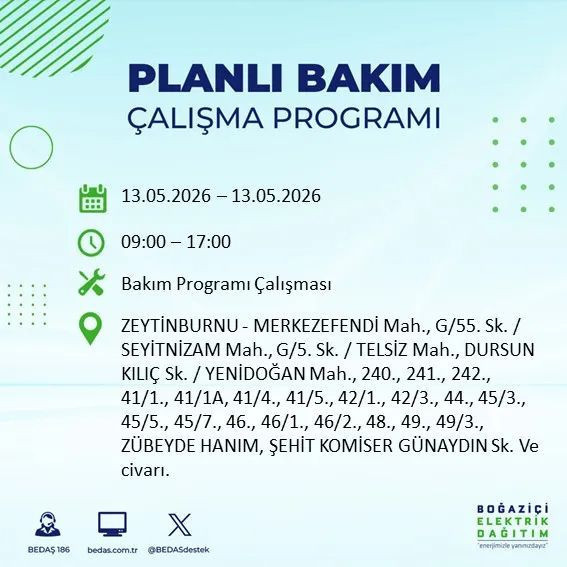 PLANLI BAKIM
ÇALIŞMA PROGRAMI

13.05.2026 – 13.05.2026

09:00 – 17:00

Bakım Programı Çalışması

ZEYTİNBURNU - MERKEZEFENDİ Mah., G/55. Sk. / SEYİTNİZAM Mah., G/5. Sk. / TELSİZ Mah., DURSUN KILIÇ Sk. / YENİDOĞAN Mah., 240., 241., 242., 41/1., 41/1A, 41/4., 41/5., 42/1., 42/3., 44., 45/3., 45/5., 45/7., 46., 46/1., 46/2., 48., 49., 49/3., ZÜBEYDE HANIM, ŞEHİT KOMİSER GÜNAYDIN Sk. Ve civarı.

BEDAŞ 186 bedas.com.tr @BEDASdestek

BOĞAZİÇİ ELEKTRİK DAĞITIM
"enerjimizle yanınızdayız"